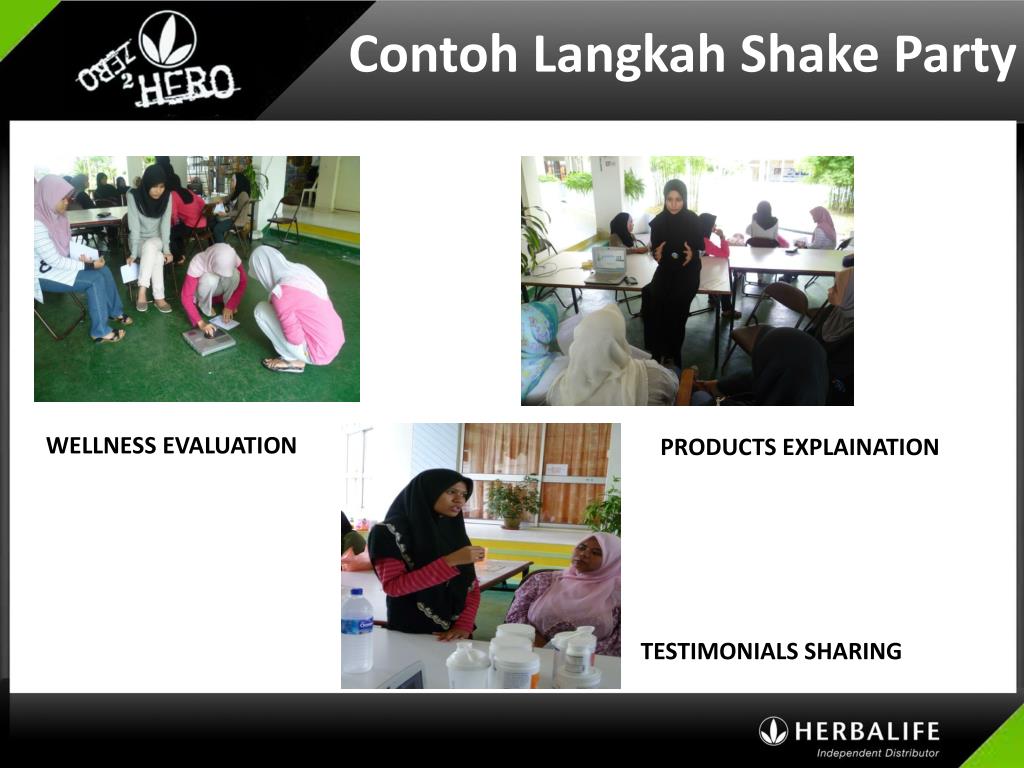 ZERO 2 HERO

Contoh Langkah Shake Party

WELLNESS EVALUATION

PRODUCTS EXPLAINATION

TESTIMONIALS SHARING

HERBALIFE
Independent Distributor